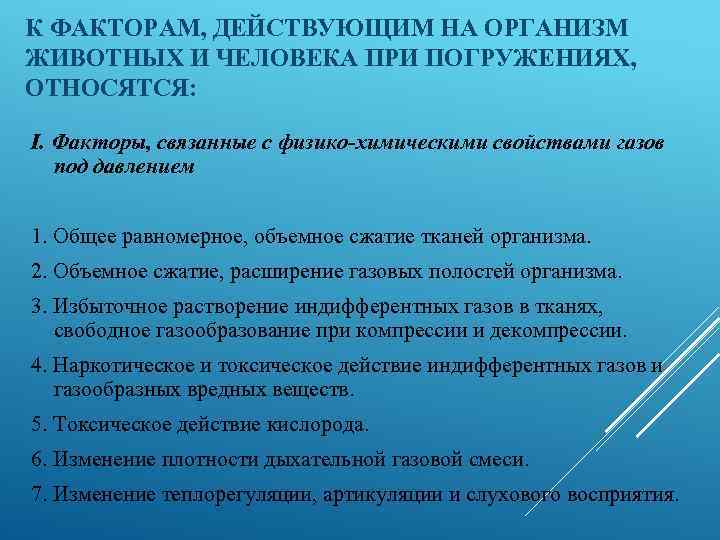 К ФАКТОРАМ, ДЕЙСТВУЮЩИМ НА ОРГАНИЗМ ЖИВОТНЫХ И ЧЕЛОВЕКА ПРИ ПОГРУЖЕНИЯХ, ОТНОСЯТСЯ:

I. Факторы, связанные с физико-химическими свойствами газов под давлением

1. Общее равномерное, объемное сжатие тканей организма.

2. Объемное сжатие, расширение газовых полостей организма.

3. Избыточное растворение индифферентных газов в тканях, свободное газообразование при компрессии и декомпрессии.

4. Наркотическое и токсическое действие индифферентных газов и газообразных вредных веществ.

5. Токсическое действие кислорода.

6. Изменение плотности дыхательной газовой смеси.

7. Изменение теплорегуляции, артикуляции и слухового восприятия.